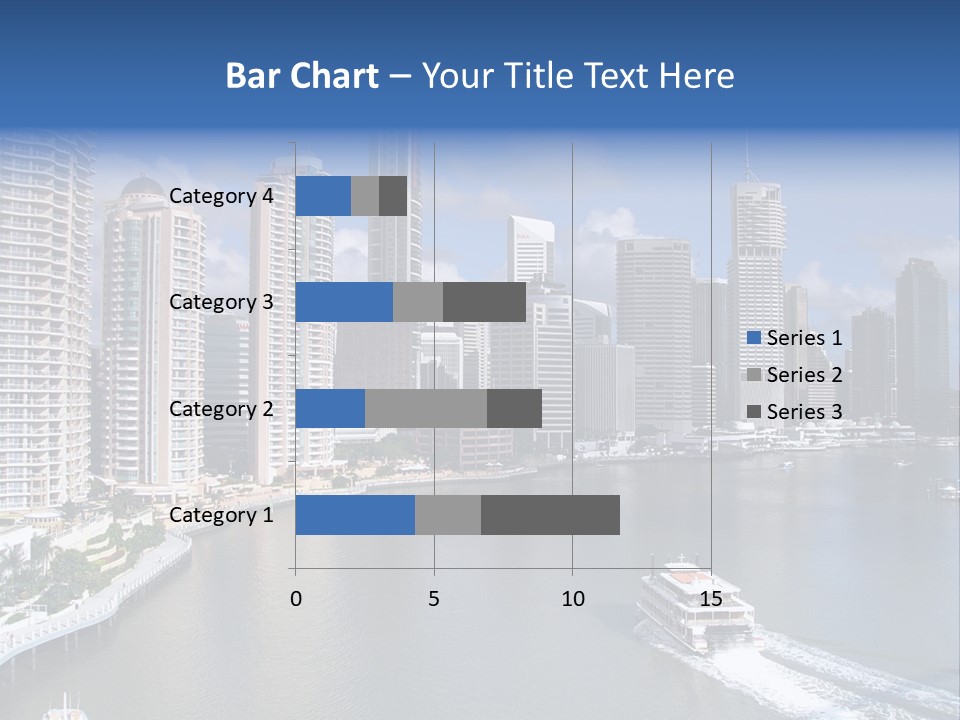 Bar Chart – Your Title Text Here

Category 4
Category 3
Category 2
Category 1

0
5
10
15

Series 1
Series 2
Series 3